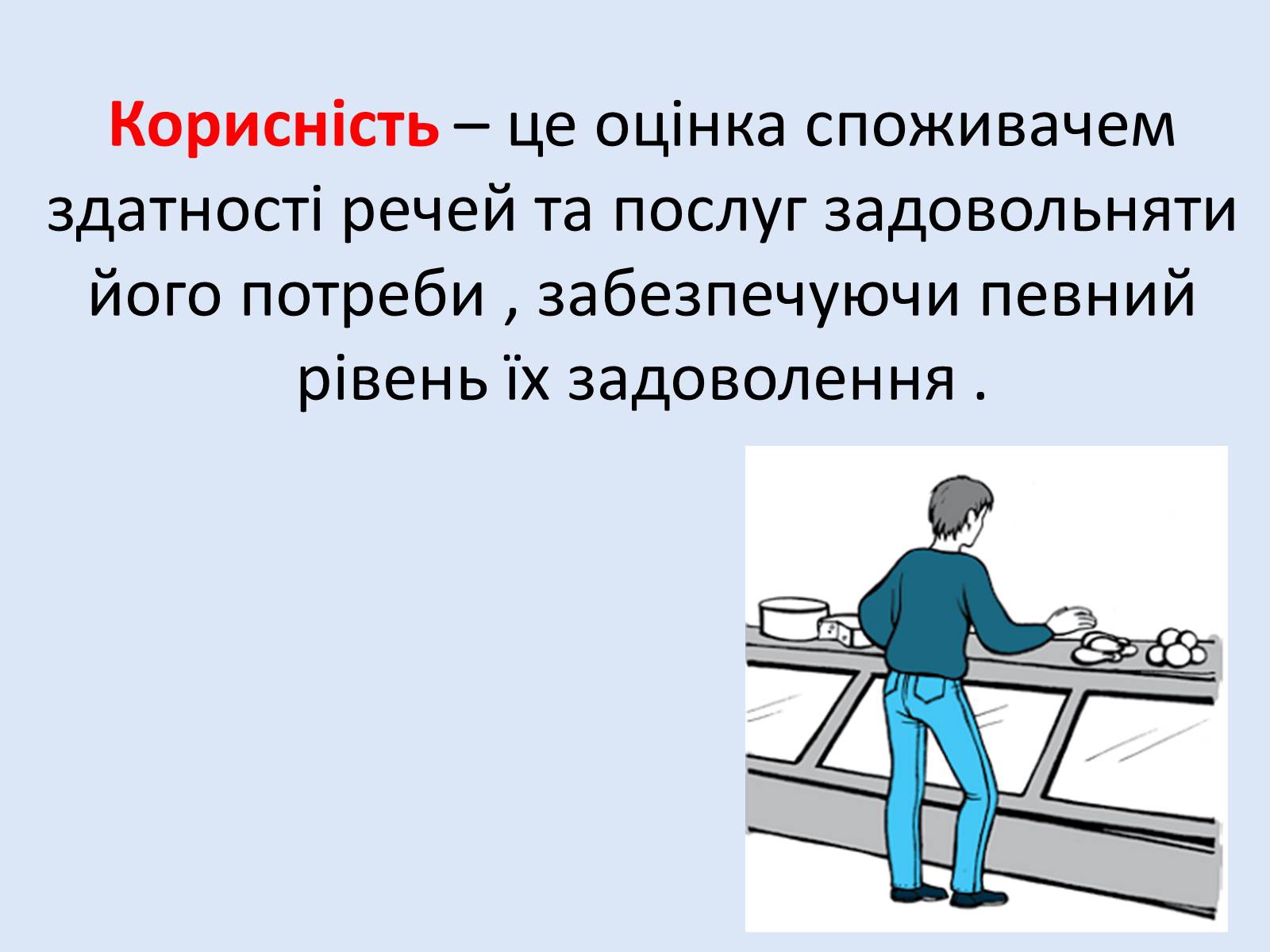 Корисність – це оцінка споживачем здатності речей та послуг задовольняти його потреби , забезпечуючи певний рівень їх задоволення .